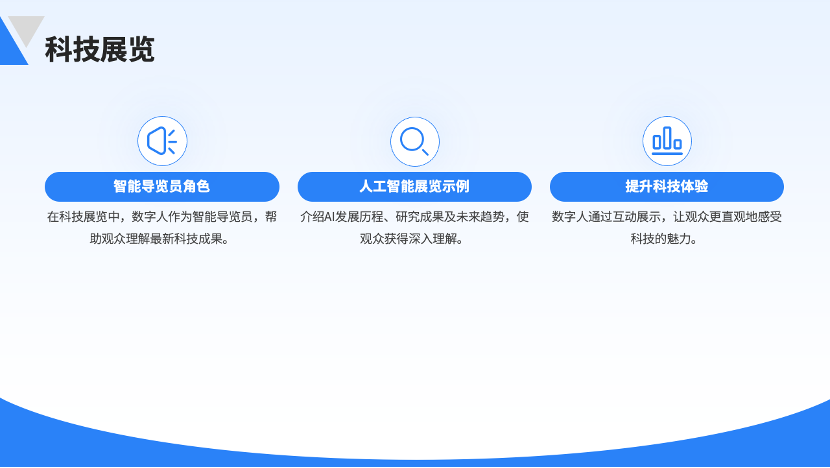 科技展览

智能导览员角色

在科技展览中，数字人作为智能导览员，帮助观众理解最新科技成果。

人工智能展览示例

介绍AI发展历程、研究成果及未来趋势，使观众获得深入理解。

提升科技体验

数字人通过互动展示，让观众更直观地感受科技的魅力。